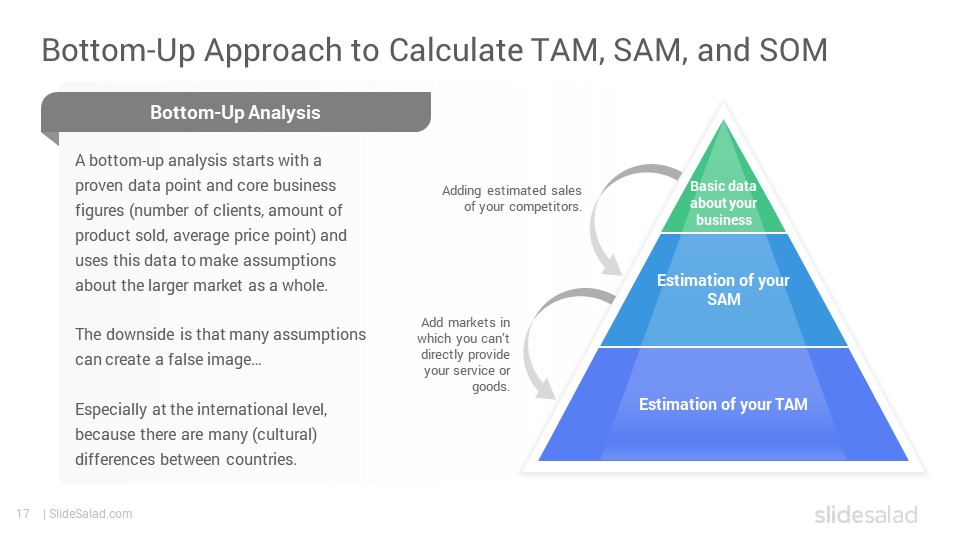 Bottom-Up Approach to Calculate TAM, SAM, and SOM

Bottom-Up Analysis

A bottom-up analysis starts with a proven data point and core business figures (number of clients, amount of product sold, average price point) and uses this data to make assumptions about the larger market as a whole.

The downside is that many assumptions can create a false image…

Especially at the international level, because there are many (cultural) differences between countries.

Adding estimated sales of your competitors.

Add markets in which you can't directly provide your service or goods.

Basic data about your business

Estimation of your SAM

Estimation of your TAM

17 | SlideSalad.com

slidesalad